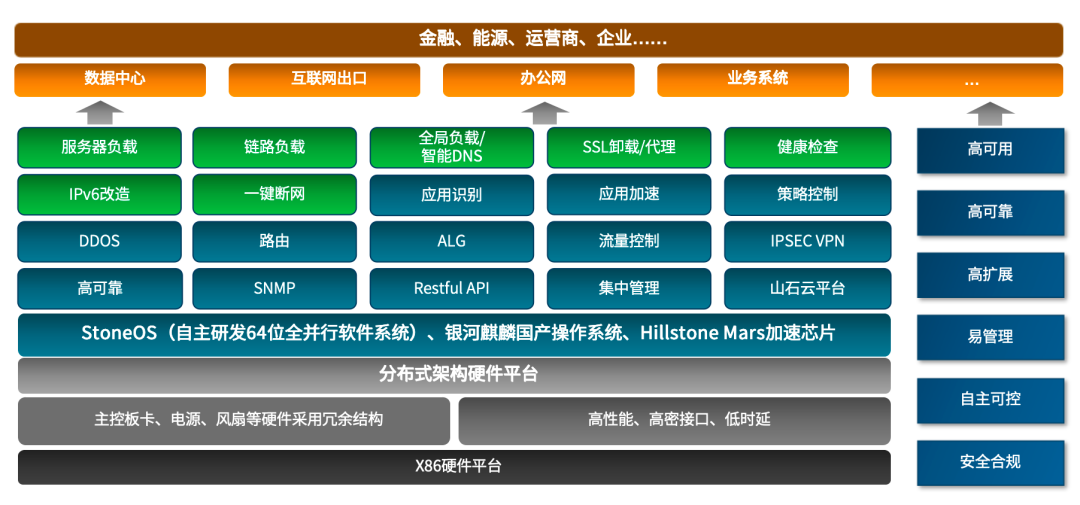 金融、能源、运营商、企业……

数据中心

互联网出口

办公网

业务系统

...

服务器负载

链路负载

全局负载/
智能DNS

SSL卸载/代理

健康检查

IPv6改造

一键断网

应用识别

应用加速

策略控制

DDOS

路由

ALG

流量控制

IPSEC VPN

高可靠

SNMP

Restful API

集中管理

山石云平台

StoneOS（自主研发64位全并行软件系统）、银河麒麟国产操作系统、Hillstone Mars加速芯片

分布式架构硬件平台

主控板卡、电源、风扇等硬件采用冗余结构

高性能、高密接口、低时延

X86硬件平台

高可用

高可靠

高扩展

易管理

自主可控

安全合规